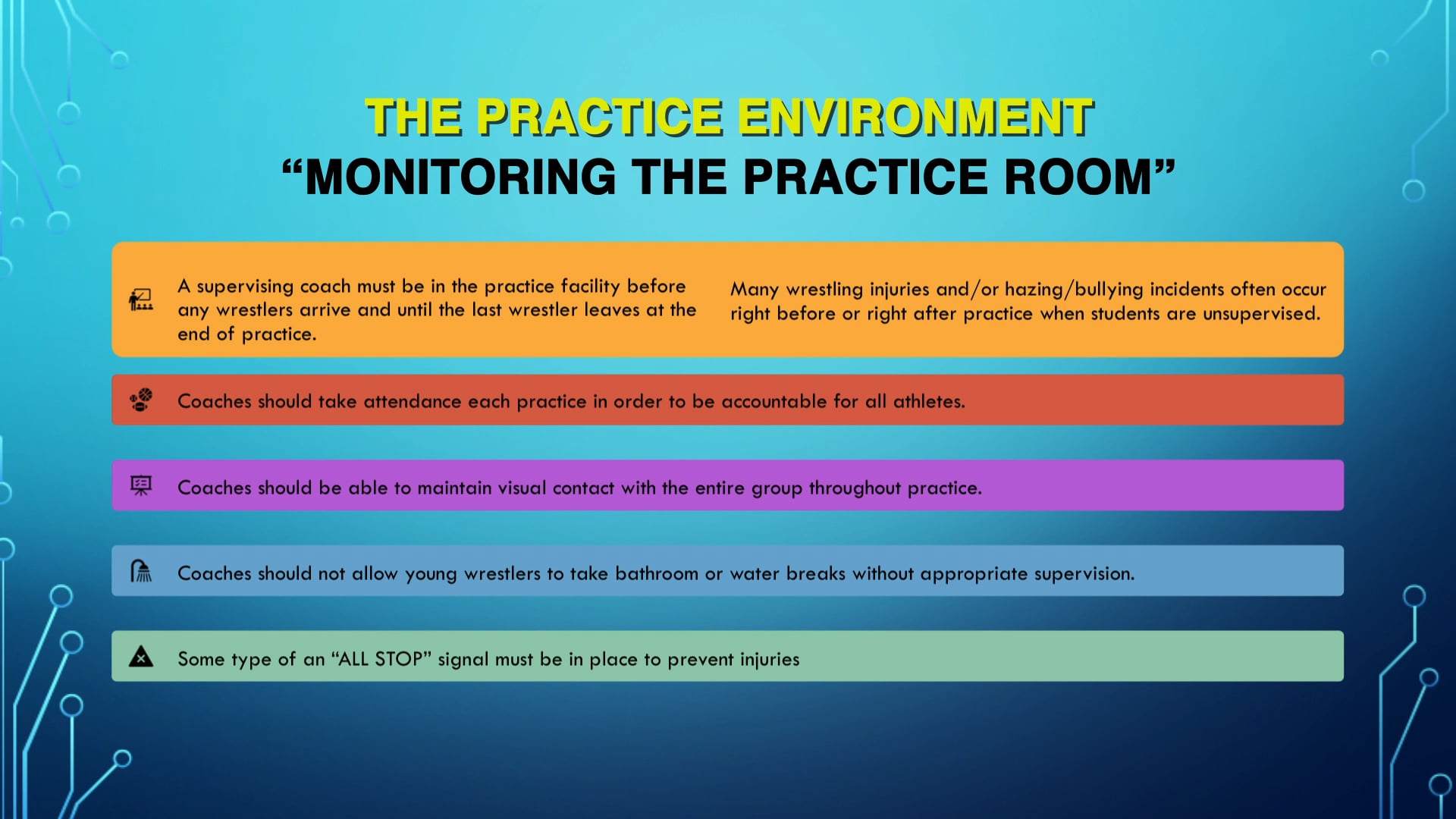 THE PRACTICE ENVIRONMENT
“MONITORING THE PRACTICE ROOM”

A supervising coach must be in the practice facility before any wrestlers arrive and until the last wrestler leaves at the end of practice.

Many wrestling injuries and/or hazing/bullying incidents often occur right before or right after practice when students are unsupervised.

Coaches should take attendance each practice in order to be accountable for all athletes.

Coaches should be able to maintain visual contact with the entire group throughout practice.

Coaches should not allow young wrestlers to take bathroom or water breaks without appropriate supervision.

Some type of an “ALL STOP” signal must be in place to prevent injuries